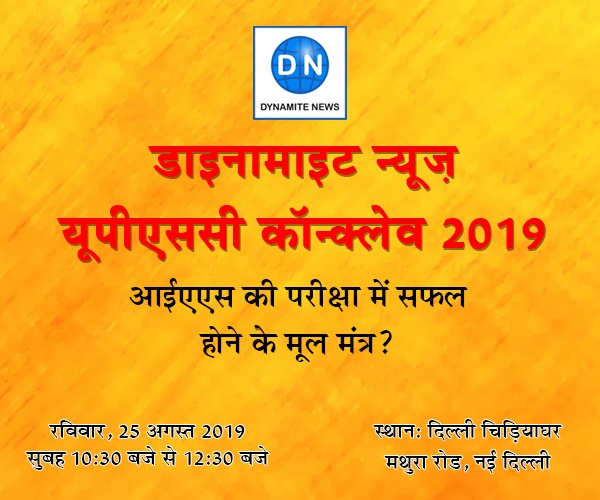 DN
DYNAMITE NEWS

डाइनामाइट न्यूज़
यूपीएससी कॉन्क्लेव 2019

आईएएस की परीक्षा में सफल होने के मूल मंत्र?

रविवार, 25 अगस्त 2019
सुबह 10:30 बजे से 12:30 बजे

स्थान: दिल्ली चिड़ियाघर
मथुरा रोड, नई दिल्ली